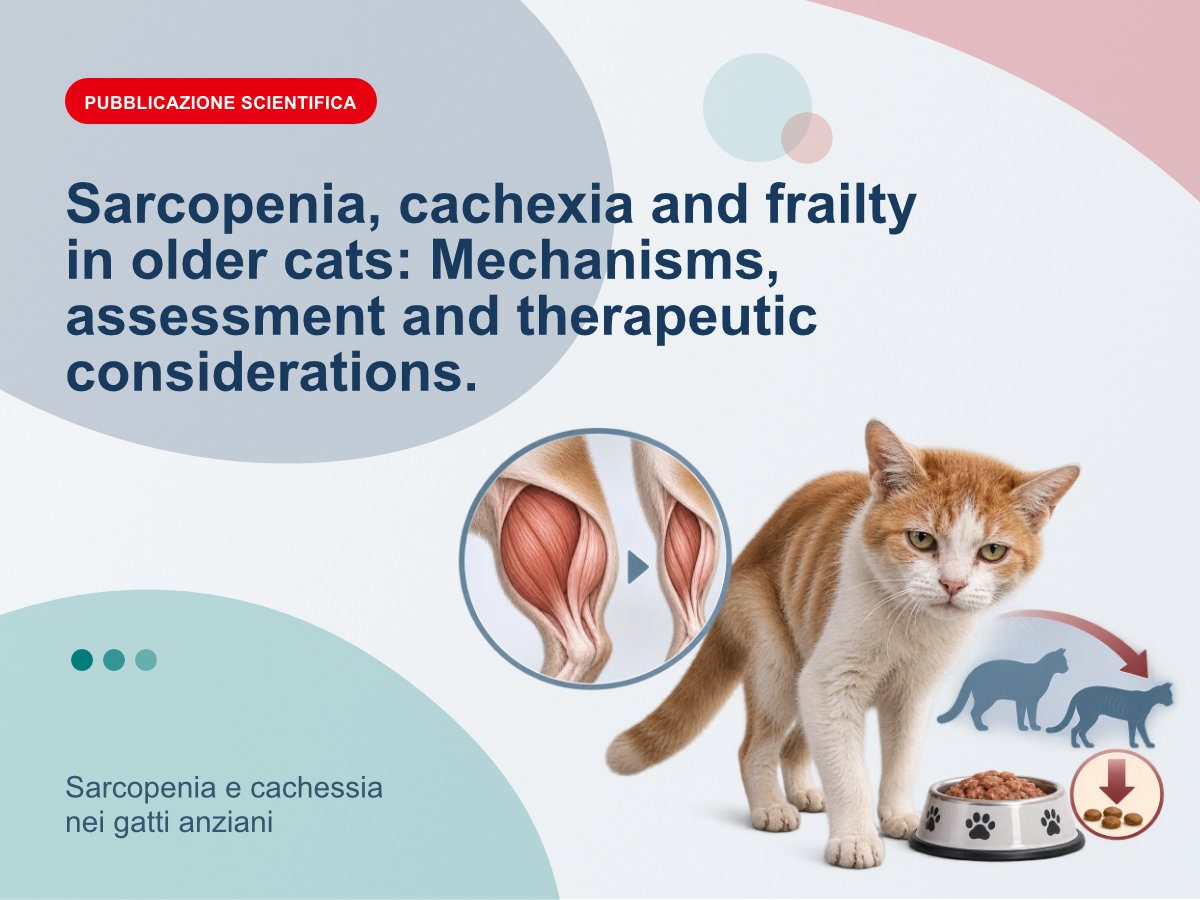 PUBBLICAZIONE SCIENTIFICA

Sarcopenia, cachexia and frailty in older cats: Mechanisms, assessment and therapeutic considerations.

Sarcopenia e cachessia
nei gatti anziani